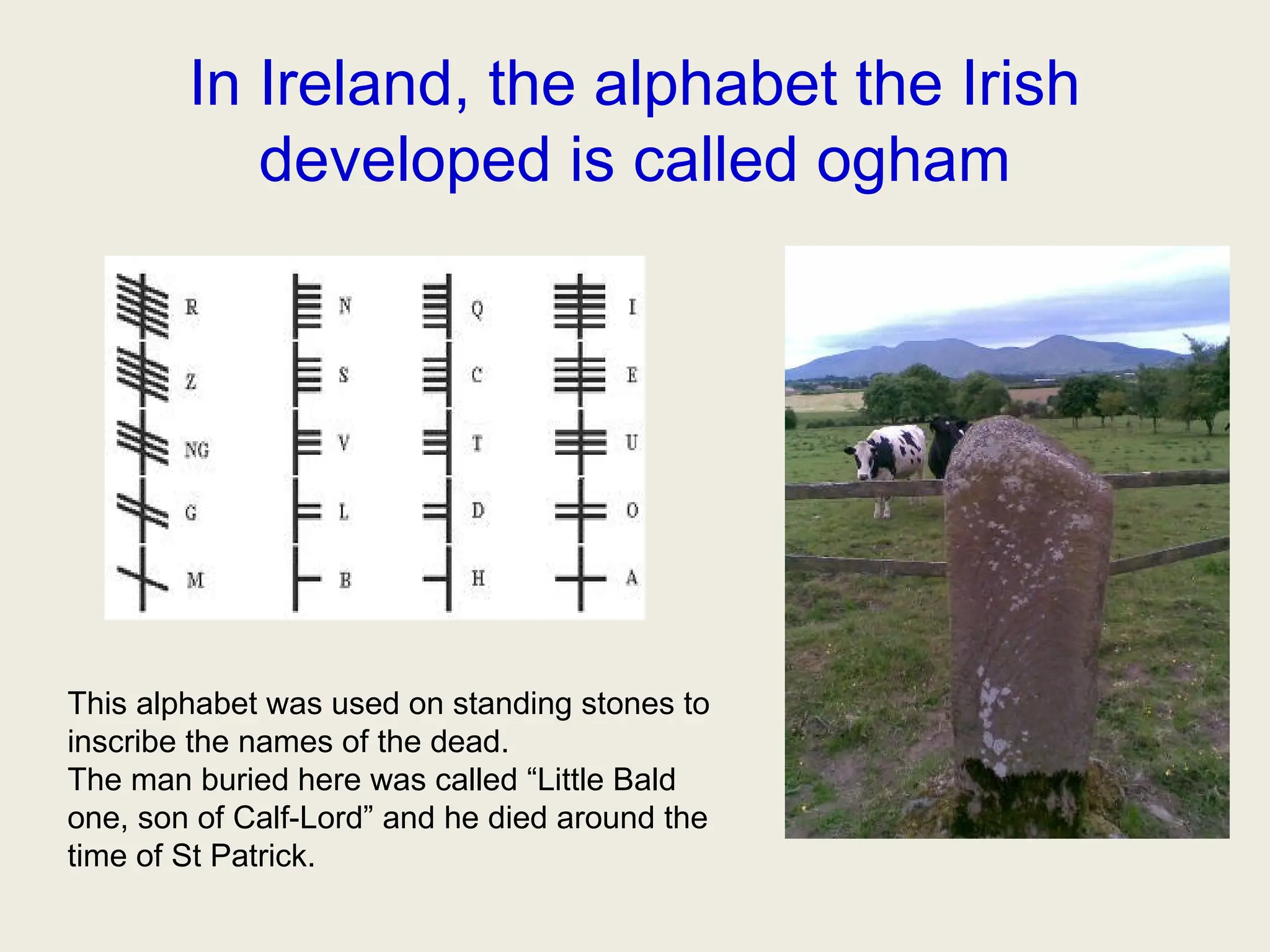 In Ireland, the alphabet the Irish developed is called ogham

R
Z
NG
G
M

N
S
V
L
B

Q
C
T
D
H

I
E
U
O
A

This alphabet was used on standing stones to inscribe the names of the dead.
The man buried here was called “Little Bald one, son of Calf-Lord” and he died around the time of St Patrick.